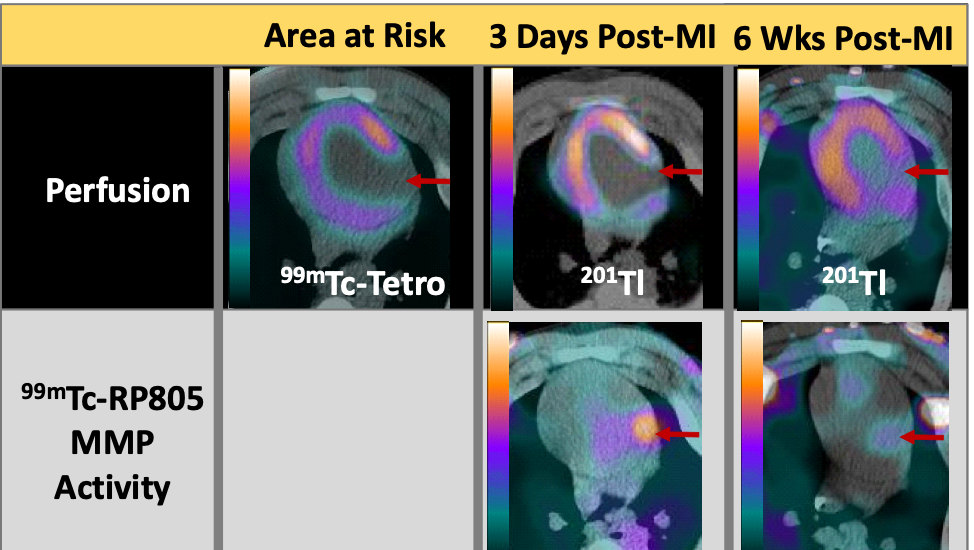 | | Area at Risk | 3 Days Post-MI | 6 Wks Post-MI |
|---|---|---|---|
| Perfusion | $^{99m}$Tc-Tetro | $^{201}$Tl | $^{201}$Tl |
| $^{99m}$Tc-RP805 MMP Activity | | | |